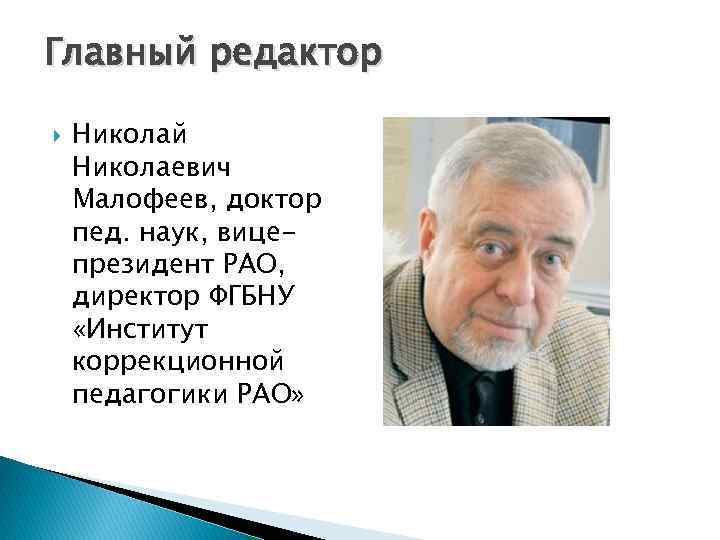 Главный редактор

Николай Николаевич Малофеев, доктор пед. наук, вице-президент РАО, директор ФГБНУ «Институт коррекционной педагогики РАО»